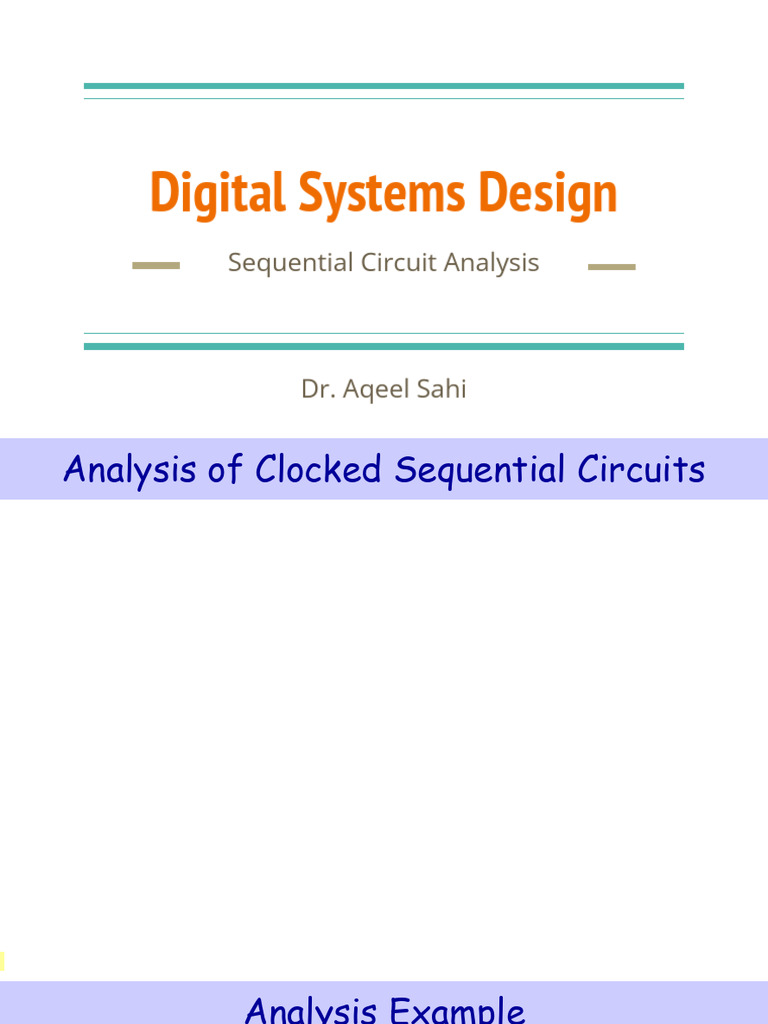 Digital Systems Design

Sequential Circuit Analysis

Dr. Aqeel Sahi

Analysis of Clocked Sequential Circuits

Analysis Example